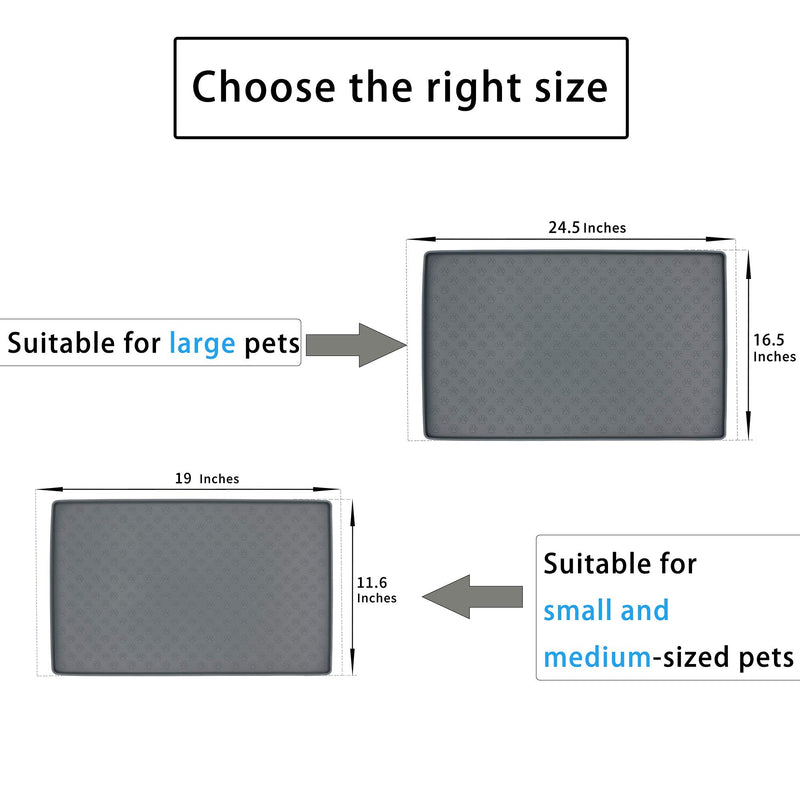 Choose the right size

24.5 Inches

Suitable for large pets

16.5 Inches

19 Inches

11.6 Inches

Suitable for small and medium-sized pets